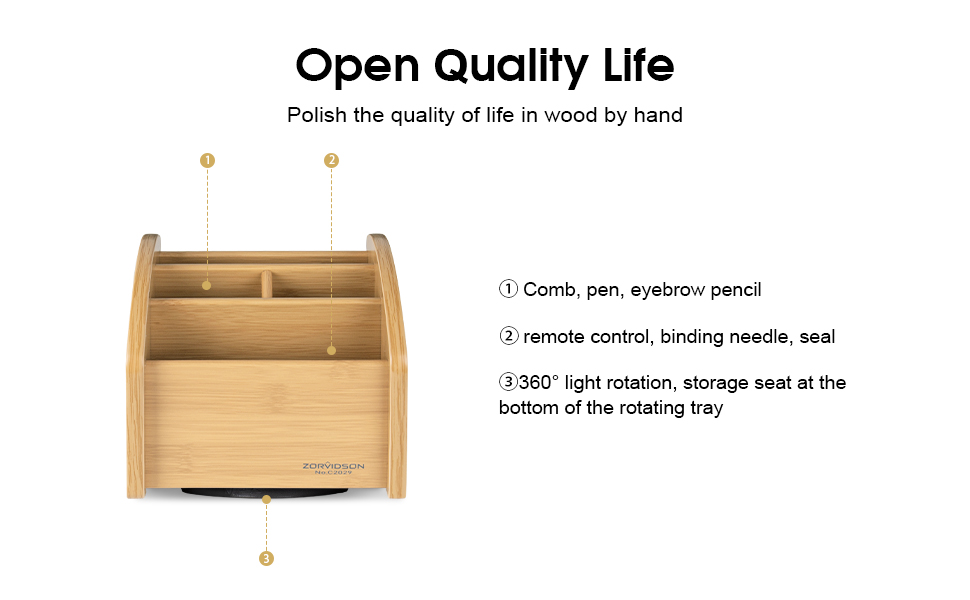 Open Quality Life

Polish the quality of life in wood by hand

1

2

ZORVIDSON
No.C2029

3

① Comb, pen, eyebrow pencil

② remote control, binding needle, seal

③360° light rotation, storage seat at the bottom of the rotating tray